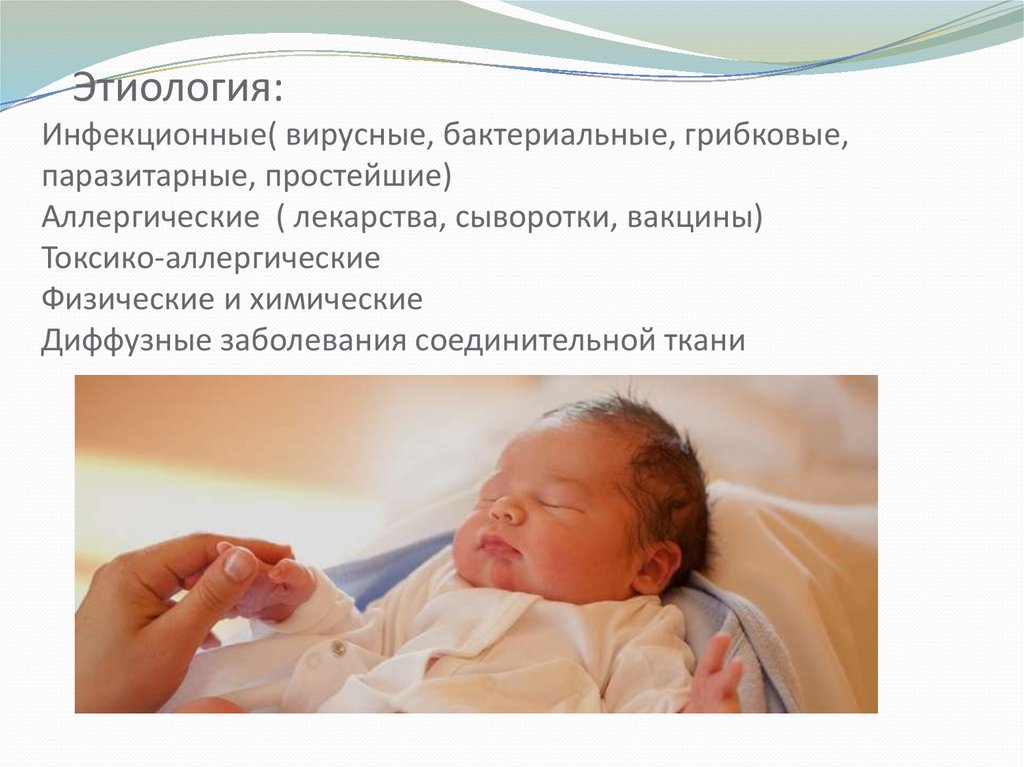 Этиология:

Инфекционные( вирусные, бактериальные, грибковые, паразитарные, простейшие)
Аллергические ( лекарства, сыворотки, вакцины)
Токсико-аллергические
Физические и химические
Диффузные заболевания соединительной ткани